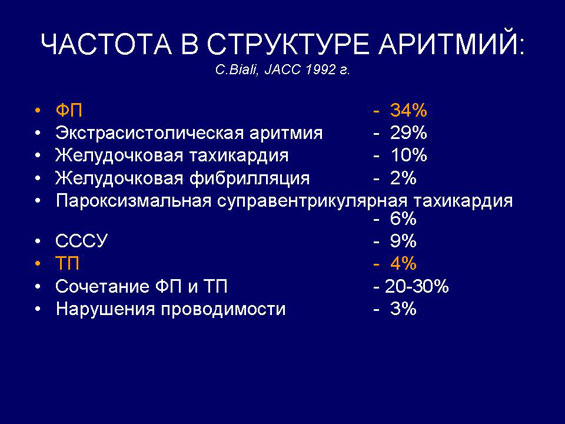 ЧАСТОТА В СТРУКТУРЕ АРИТМИЙ:
C.Biali, JACC 1992 г.

• ФП - 34%
• Экстрасистолическая аритмия - 29%
• Желудочковая тахикардия - 10%
• Желудочковая фибрилляция - 2%
• Пароксизмальная суправентрикулярная тахикардия - 6%
• СССУ - 9%
• ТП - 4%
• Сочетание ФП и ТП - 20-30%
• Нарушения проводимости - 3%